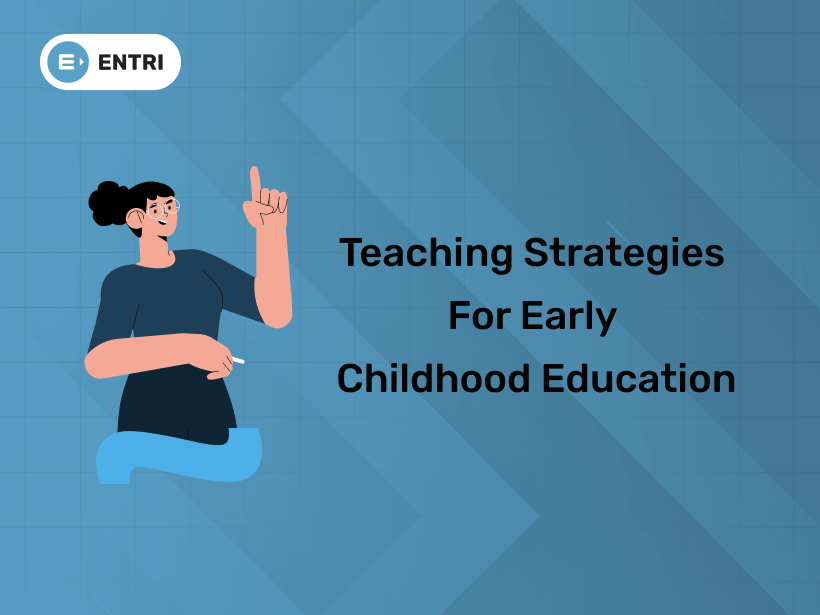 ENTRI

Teaching Strategies For Early Childhood Education